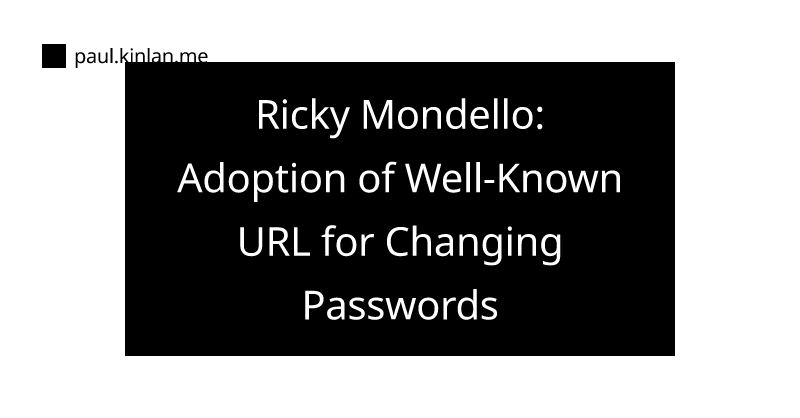 paul.kinlan.me

Ricky Mondello: Adoption of Well-Known URL for Changing Passwords